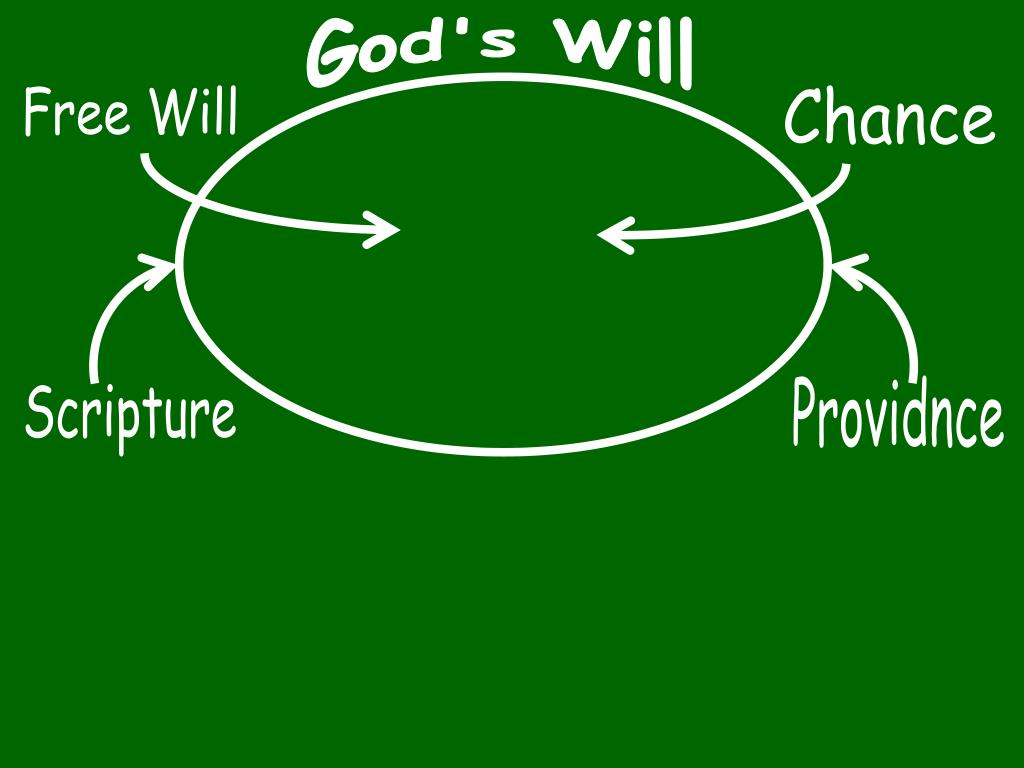 God's Will

Free Will

Chance

Scripture

Providnce